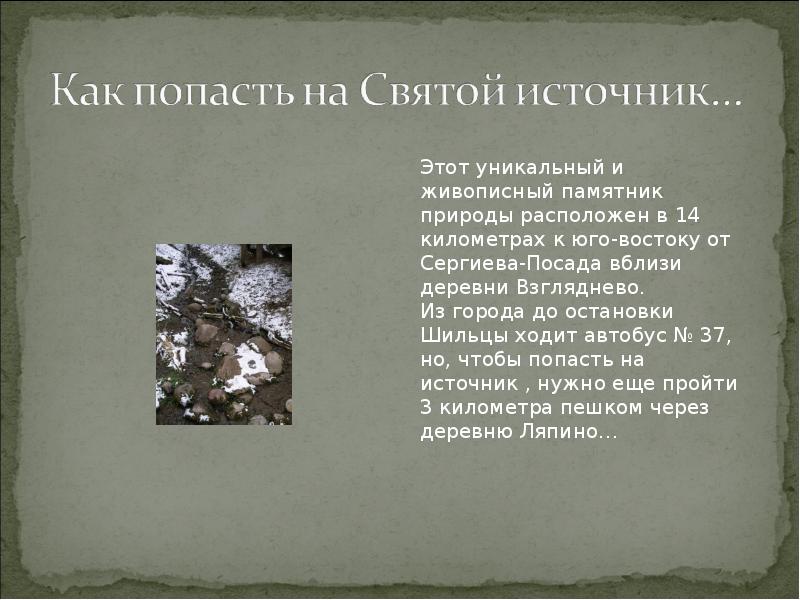 Как попасть на Святой источник…

Этот уникальный и живописный памятник природы расположен в 14 километрах к юго-востоку от Сергиева-Посада вблизи деревни Взгляднево.
Из города до остановки Шильцы ходит автобус № 37, но, чтобы попасть на источник , нужно еще пройти 3 километра пешком через деревню Ляпино…